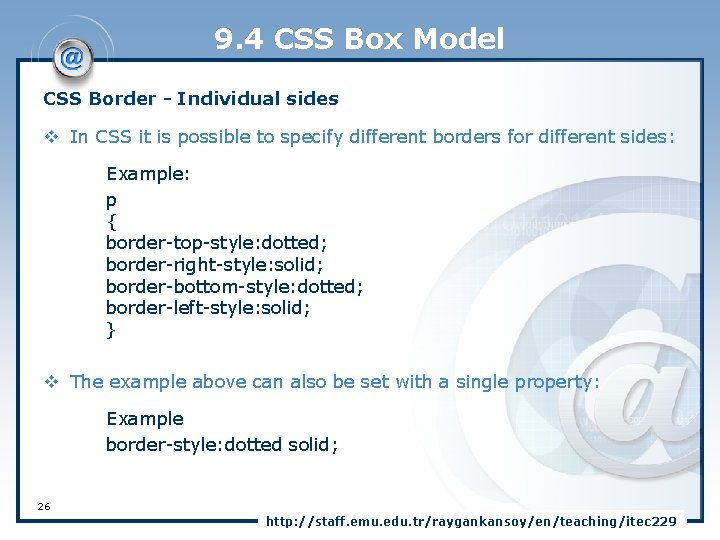 9.4 CSS Box Model

CSS Border - Individual sides

❖ In CSS it is possible to specify different borders for different sides:

Example:
p
{
border-top-style:dotted;
border-right-style:solid;
border-bottom-style:dotted;
border-left-style:solid;
}

❖ The example above can also be set with a single property:

Example
border-style:dotted solid;

26

http://staff.emu.edu.tr/raygankansoy/en/teaching/itec229